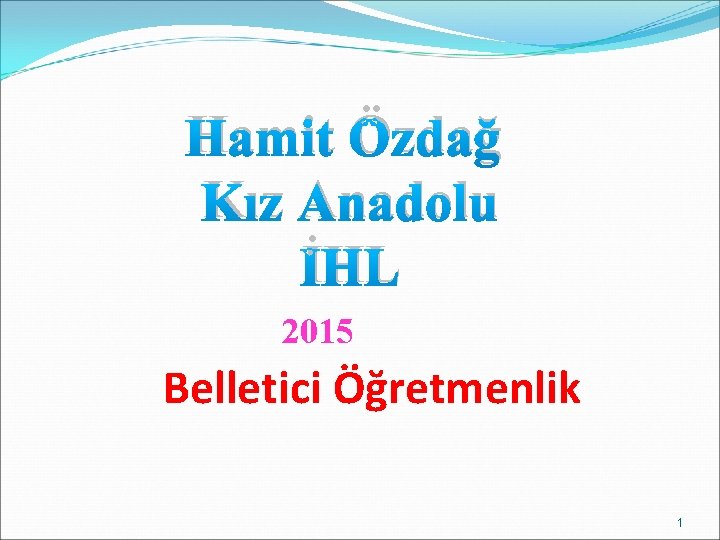 Hamit Özdağ Kız Anadolu İHL

2015

Belletici Öğretmenlik

1